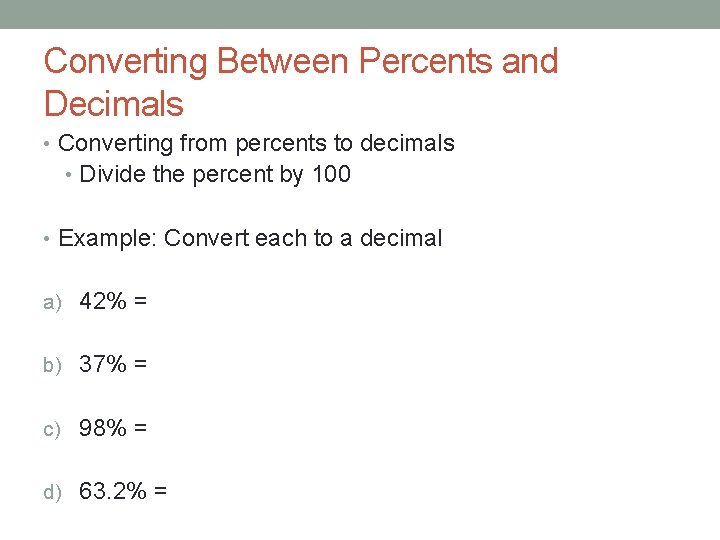 Converting Between Percents and Decimals

• Converting from percents to decimals
  • Divide the percent by 100

• Example: Convert each to a decimal

a) 42% =

b) 37% =

c) 98% =

d) 63.2% =